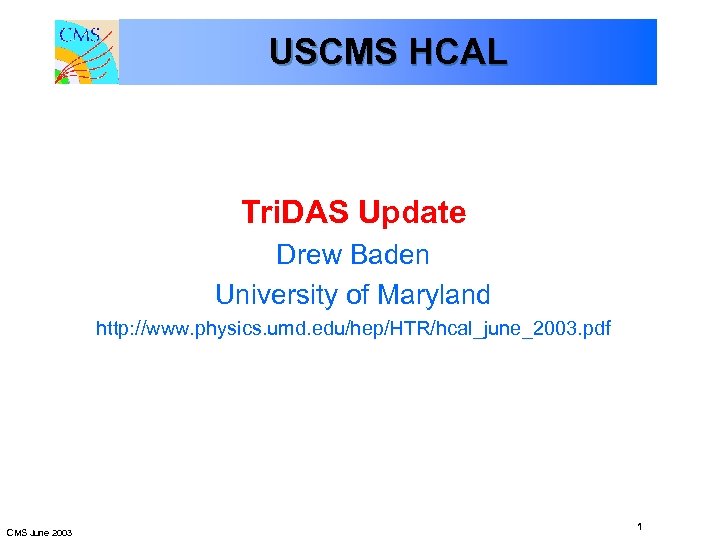 CMS

USCMS HCAL

TriDAS Update

Drew Baden

University of Maryland

http://www.physics.umd.edu/hep/HTR/hcal_june_2003.pdf

CMS June 2003

1